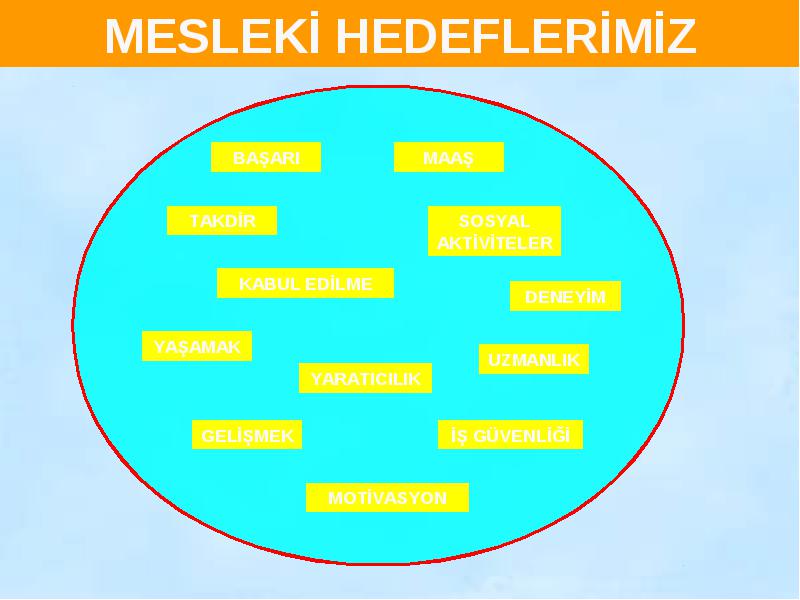 MESLEKİ HEDEFLERİMİZ

BAŞARI

MAAŞ

TAKDİR

SOSYAL AKTİVİTELER

KABUL EDİLME

DENEYİM

YAŞAMAK

UZMANLIK

YARATICILIK

GELİŞMEK

İŞ GÜVENLİĞİ

MOTİVASYON